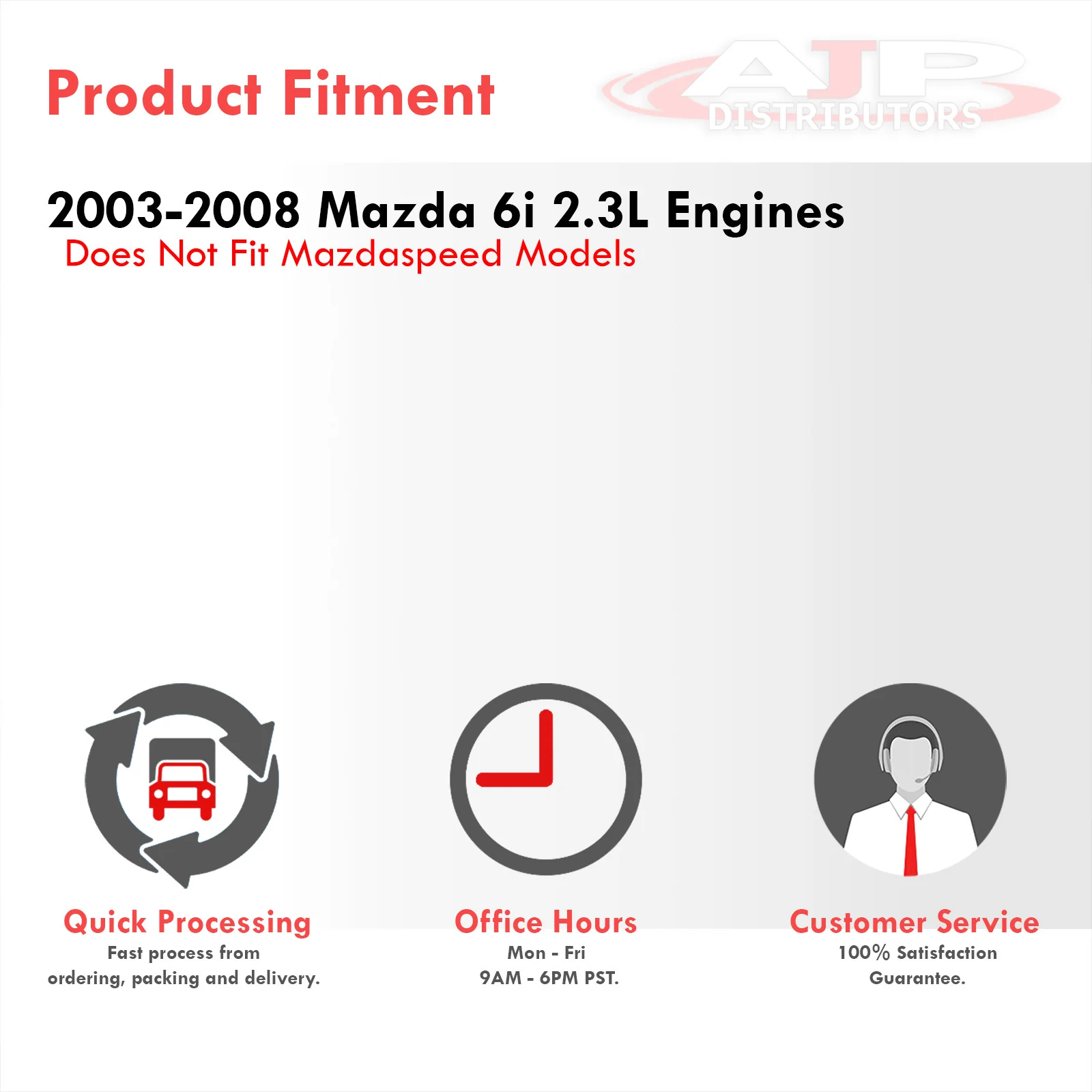 Product Fitment

AJP DISTRIBUTORS

2003-2008 Mazda 6i 2.3L Engines
Does Not Fit Mazdaspeed Models

Quick Processing
Fast process from ordering, packing and delivery.

Office Hours
Mon - Fri
9AM - 6PM PST.

Customer Service
100% Satisfaction Guarantee.